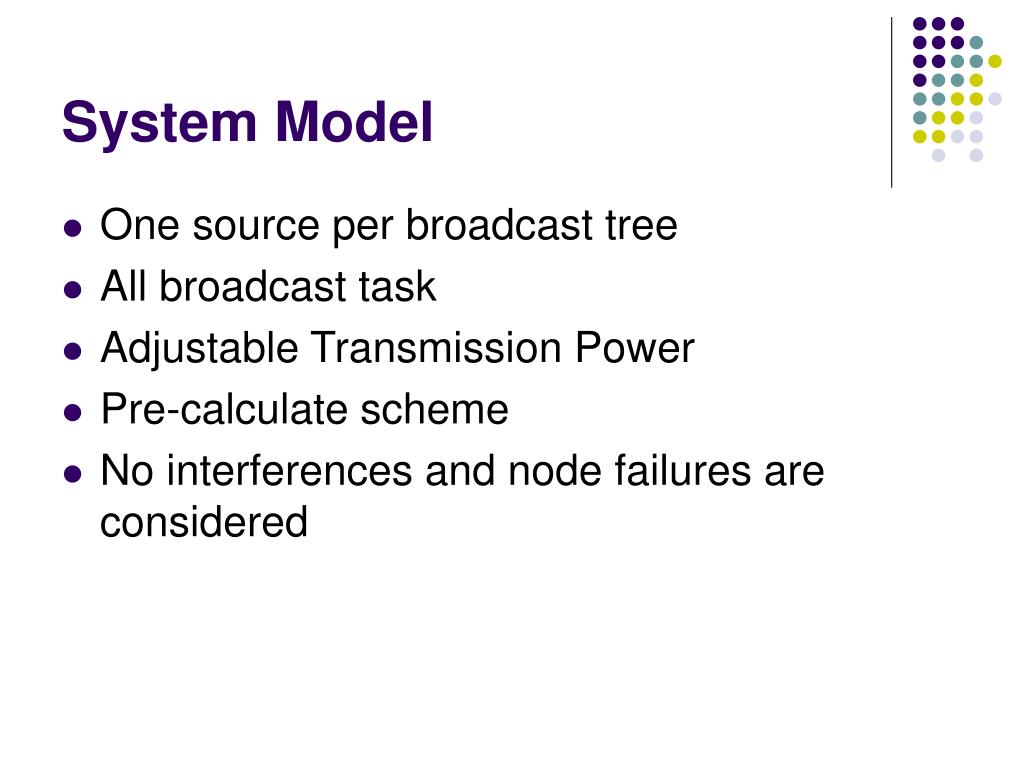 System Model

- One source per broadcast tree
- All broadcast task
- Adjustable Transmission Power
- Pre-calculate scheme
- No interferences and node failures are considered